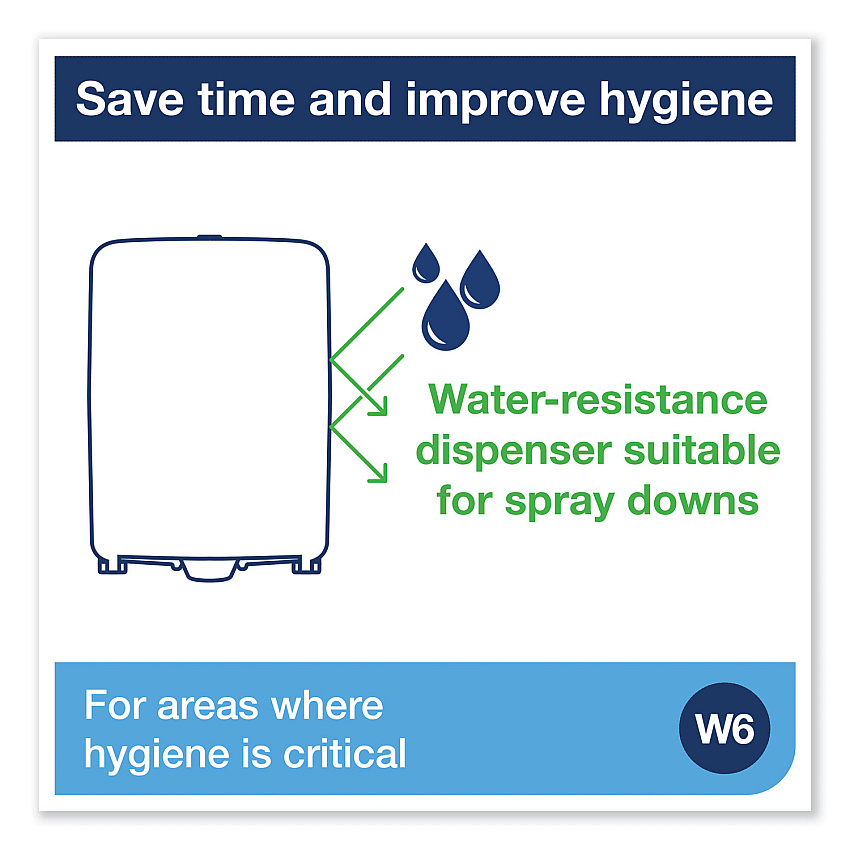 Save time and improve hygiene

Water-resistance dispenser suitable for spray downs

For areas where hygiene is critical

W6